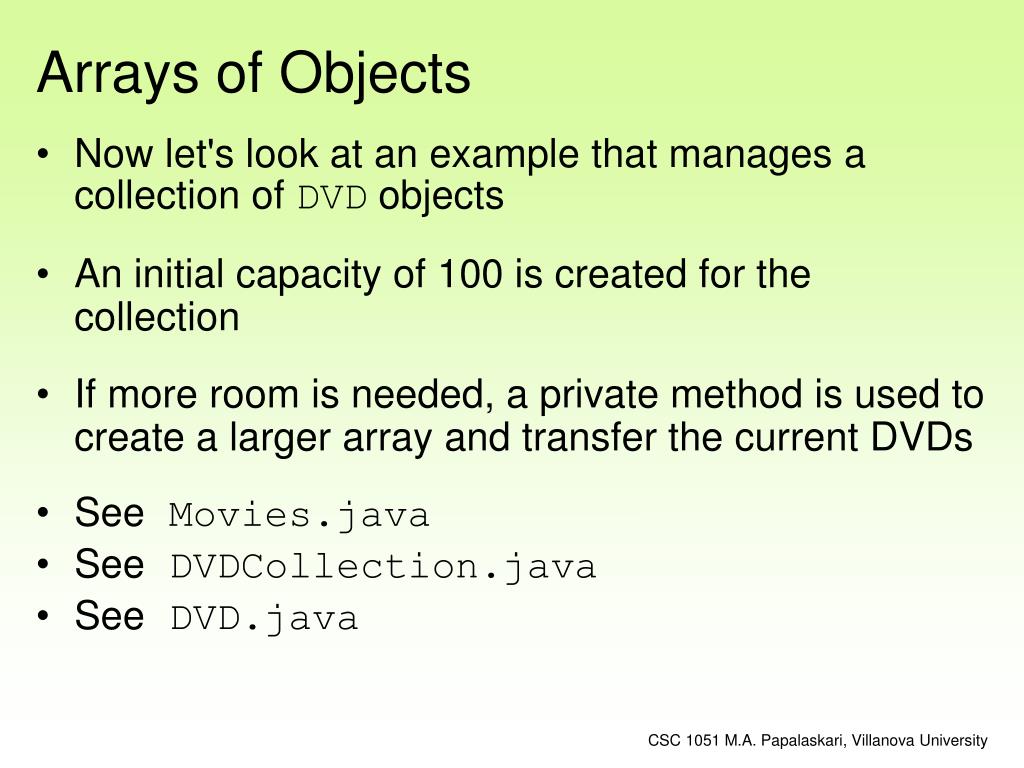 Arrays of Objects

• Now let's look at an example that manages a collection of DVD objects

• An initial capacity of 100 is created for the collection

• If more room is needed, a private method is used to create a larger array and transfer the current DVDs

• See Movies.java
• See DVDCollection.java
• See DVD.java

CSC 1051 M.A. Papalaskari, Villanova University